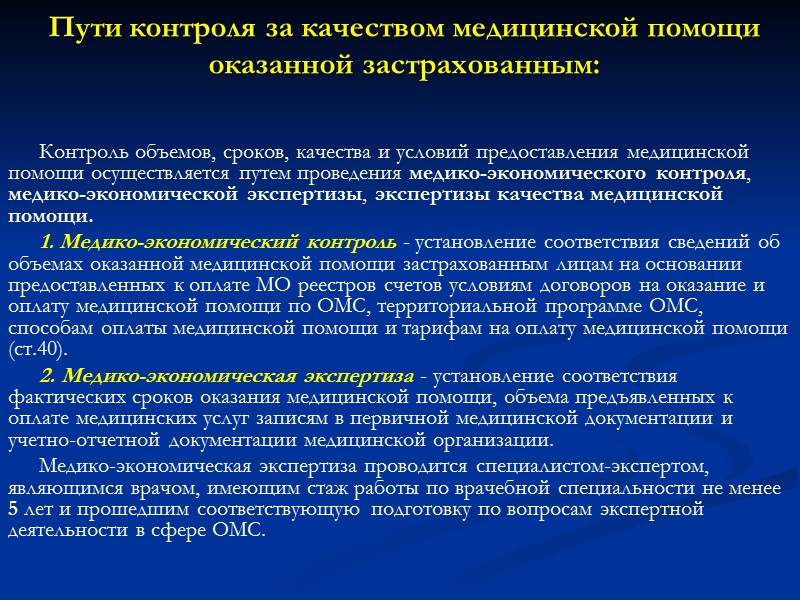 Пути контроля за качеством медицинской помощи оказанной застрахованным:

Контроль объемов, сроков, качества и условий предоставления медицинской помощи осуществляется путем проведения медико-экономического контроля, медико-экономической экспертизы, экспертизы качества медицинской помощи.

1. Медико-экономический контроль - установление соответствия сведений об объемах оказанной медицинской помощи застрахованным лицам на основании предоставленных к оплате МО реестров счетов условиям договоров на оказание и оплату медицинской помощи по ОМС, территориальной программе ОМС, способам оплаты медицинской помощи и тарифам на оплату медицинской помощи (ст.40).

2. Медико-экономическая экспертиза - установление соответствия фактических сроков оказания медицинской помощи, объема предъявленных к оплате медицинских услуг записям в первичной медицинской документации и учетно-отчетной документации медицинской организации.

Медико-экономическая экспертиза проводится специалистом-экспертом, являющимся врачом, имеющим стаж работы по врачебной специальности не менее 5 лет и прошедшим соответствующую подготовку по вопросам экспертной деятельности в сфере ОМС.